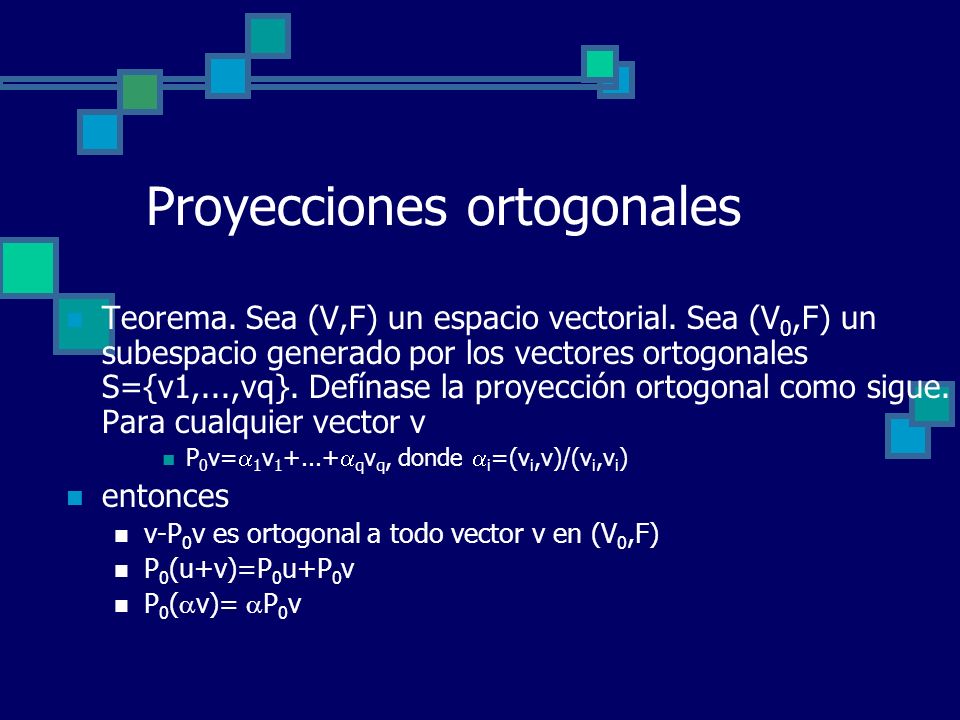 Proyecciones ortogonales

Teorema. Sea (V,F) un espacio vectorial. Sea ($V_0$,F) un subespacio generado por los vectores ortogonales S={v1,...,vq}. Defínase la proyección ortogonal como sigue. Para cualquier vector v

$P_0v=\alpha_1v_1+...+\alpha_qv_q$, donde $\alpha_i=(v_i,v)/(v_i,v_i)$

entonces

v-$P_0$v es ortogonal a todo vector v en ($V_0$,F)

$P_0(u+v)=P_0u+P_0v$

$P_0(\alpha v)= \alpha P_0v$